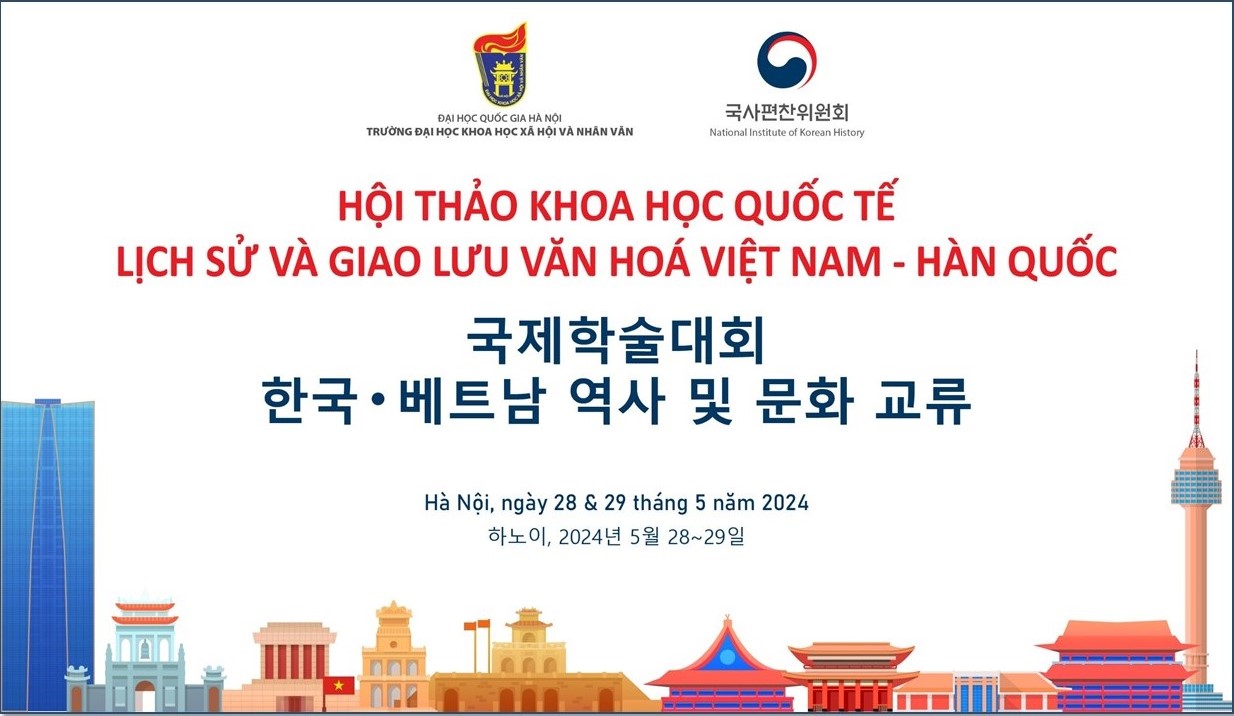 ĐẠI HỌC QUỐC GIA HÀ NỘI
TRƯỜNG ĐẠI HỌC KHOA HỌC XÃ HỘI VÀ NHÂN VĂN

국사편찬위원회
National Institute of Korean History

HỘI THẢO KHOA HỌC QUỐC TẾ
LỊCH SỬ VÀ GIAO LƯU VĂN HOÁ VIỆT NAM - HÀN QUỐC

국제학술대회
한국•베트남 역사 및 문화 교류

Hà Nội, ngày 28 & 29 tháng 5 năm 2024
하노이, 2024년 5월 28~29일